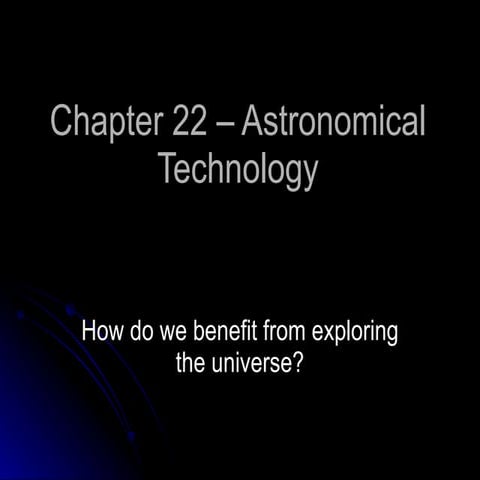 Chapter 22 – Astronomical Technology

How do we benefit from exploring the universe?